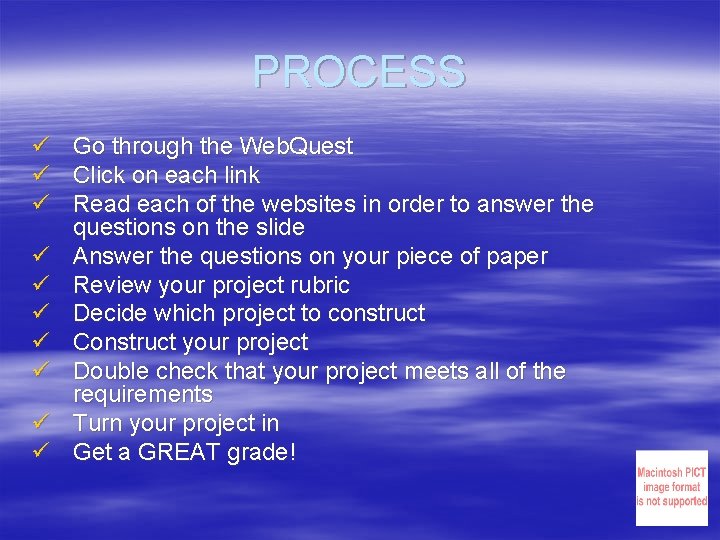 PROCESS

✓ Go through the WebQuest
✓ Click on each link
✓ Read each of the websites in order to answer the questions on the slide
✓ Answer the questions on your piece of paper
✓ Review your project rubric
✓ Decide which project to construct
✓ Construct your project
✓ Double check that your project meets all of the requirements
✓ Turn your project in
✓ Get a GREAT grade!

Macintosh PICT image format is not supported